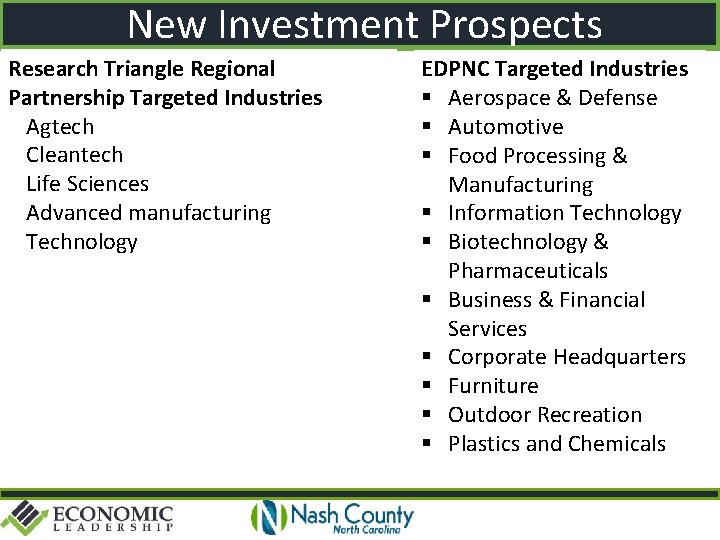 New Investment Prospects

Research Triangle Regional Partnership Targeted Industries
Agtech
Cleantech
Life Sciences
Advanced manufacturing
Technology

EDPNC Targeted Industries
▪ Aerospace & Defense
▪ Automotive
▪ Food Processing & Manufacturing
▪ Information Technology
▪ Biotechnology & Pharmaceuticals
▪ Business & Financial Services
▪ Corporate Headquarters
▪ Furniture
▪ Outdoor Recreation
▪ Plastics and Chemicals

ECONOMIC LEADERSHIP

Nash County North Carolina